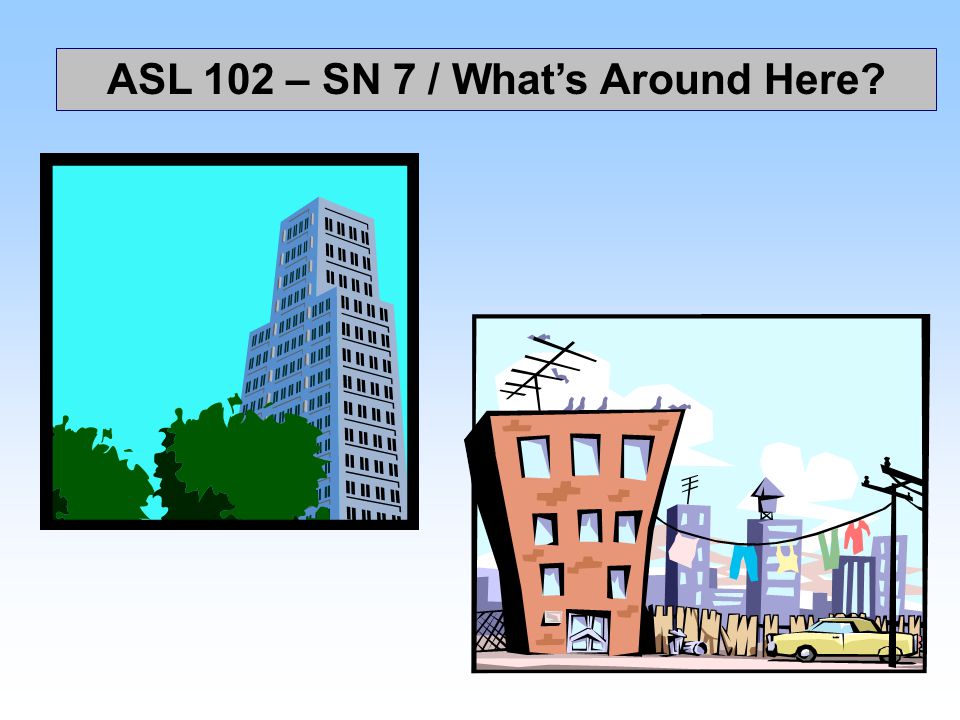 ASL 102 – SN 7 / What’s Around Here?